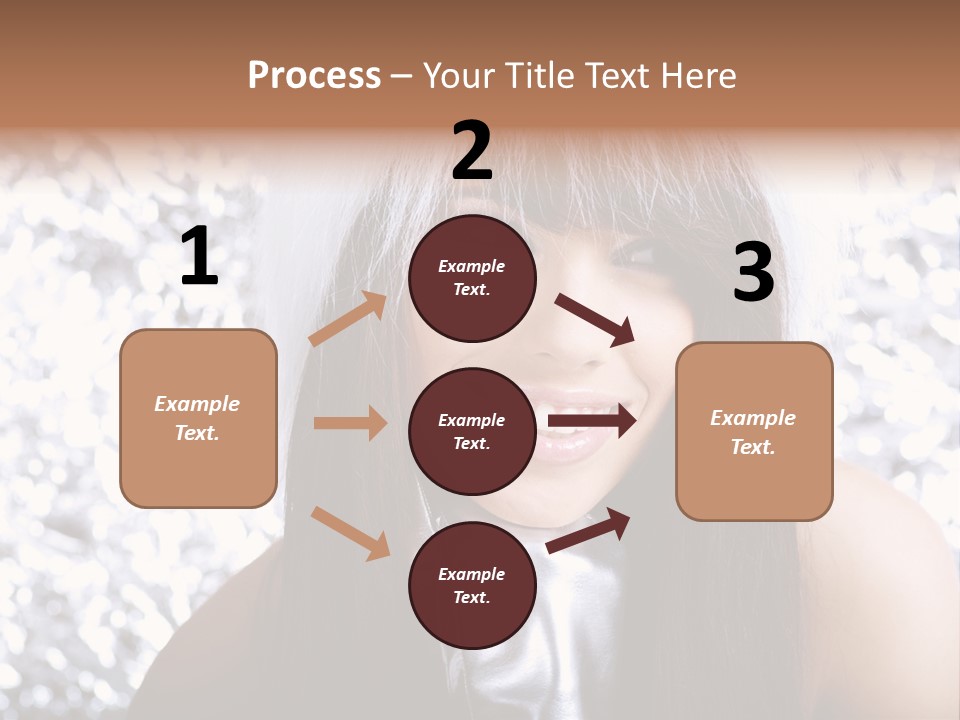 Process – Your Title Text Here

1

Example Text.

2

Example Text.

Example Text.

Example Text.

3

Example Text.